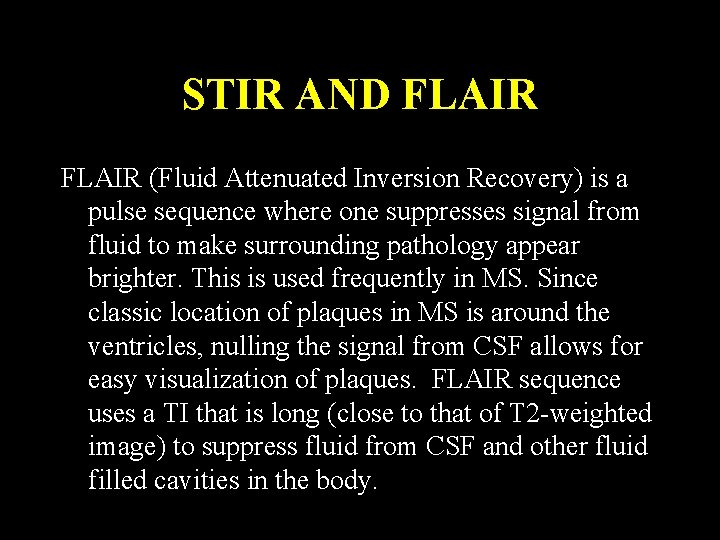 STIR AND FLAIR

FLAIR (Fluid Attenuated Inversion Recovery) is a pulse sequence where one suppresses signal from fluid to make surrounding pathology appear brighter. This is used frequently in MS. Since classic location of plaques in MS is around the ventricles, nulling the signal from CSF allows for easy visualization of plaques. FLAIR sequence uses a TI that is long (close to that of T2-weighted image) to suppress fluid from CSF and other fluid filled cavities in the body.